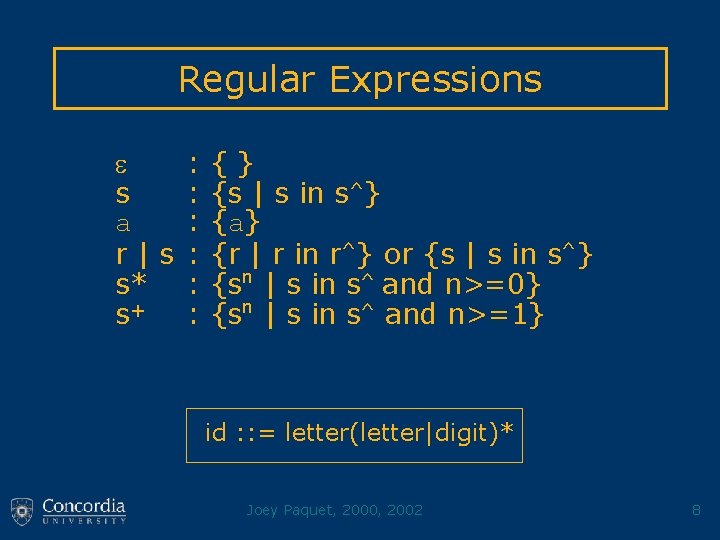 Regular Expressions

$\varepsilon$ : { }
s : {s | s in s^}
a : {a}
r | s : {r | r in r^} or {s | s in s^}
s* : {$s^n$ | s in s^ and n>=0}
$s^+$ : {$s^n$ | s in s^ and n>=1}

id ::= letter(letter|digit)*

Concordia UNIVERSITY

Joey Paquet, 2000, 2002

8